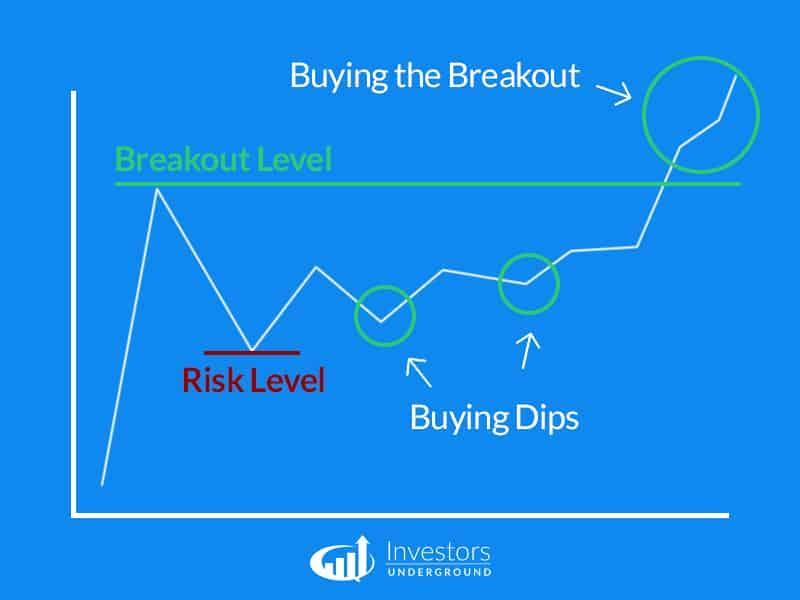 Buying the Breakout

Breakout Level

Risk Level

Buying Dips

Investors
UNDERGROUND